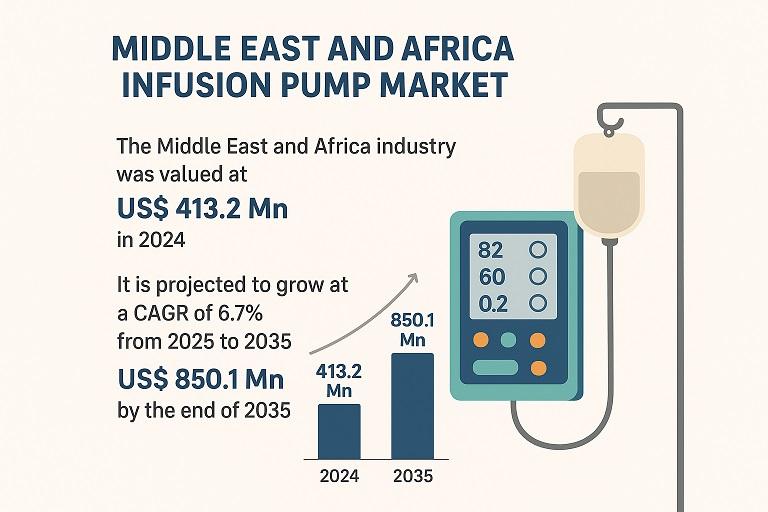 MIDDLE EAST AND AFRICA INFUSION PUMP MARKET

The Middle East and Africa industry was valued at

US$ 413.2 Mn

in 2024

It is projected to grow at a CAGR of 6.7% from 2025 to 2035

US$ 850.1 Mn

by the end of 2035

413.2 Mn

850.1 Mn

2024

2035

82

60

0.2